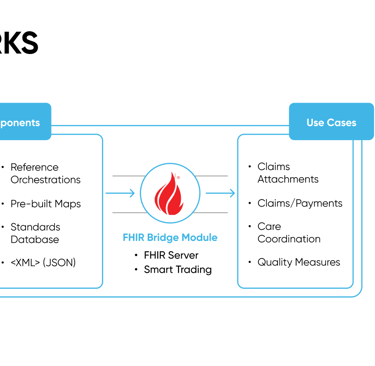 RKS

ponents

• Reference Orchestrations
• Pre-built Maps
• Standards Database
• <XML> (JSON)

FHIR Bridge Module
• FHIR Server
• Smart Trading

Use Cases

• Claims Attachments
• Claims/Payments
• Care Coordination
• Quality Measures